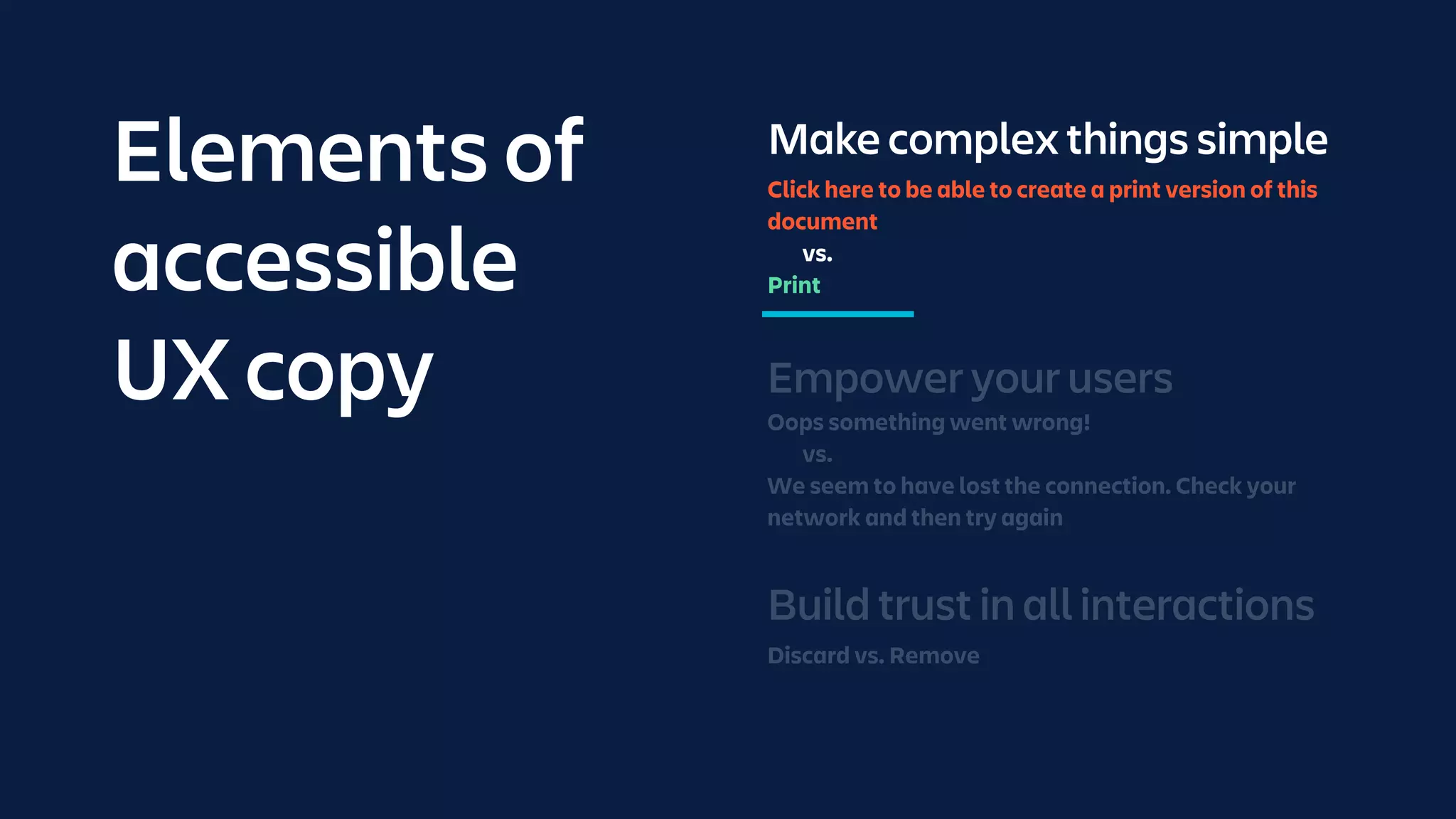 Elements of accessible UX copy

Make complex things simple

Click here to be able to create a print version of this document

vs.

Print

Empower your users

Oops something went wrong!

vs.

We seem to have lost the connection. Check your network and then try again

Build trust in all interactions

Discard vs. Remove